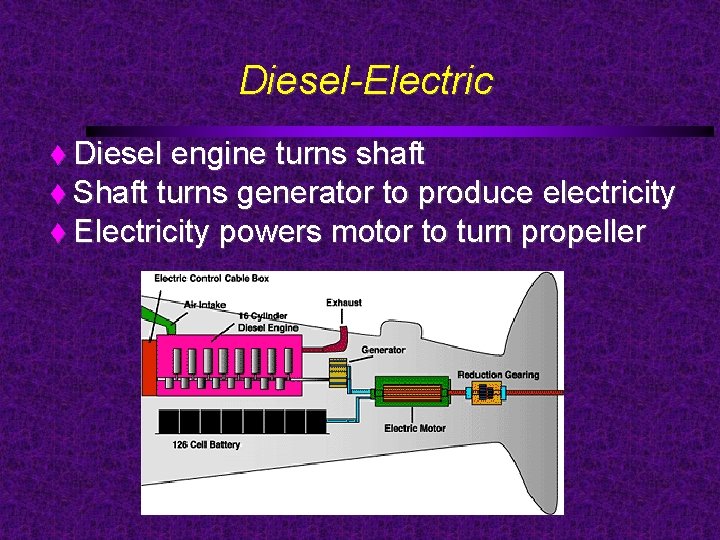 Diesel-Electric

♦ Diesel engine turns shaft
♦ Shaft turns generator to produce electricity
♦ Electricity powers motor to turn propeller

Electric Control Cable Box
Air Intake
16 Cylinder Diesel Engine
Exhaust
Generator
Reduction Gearing
Electric Motor
126 Cell Battery